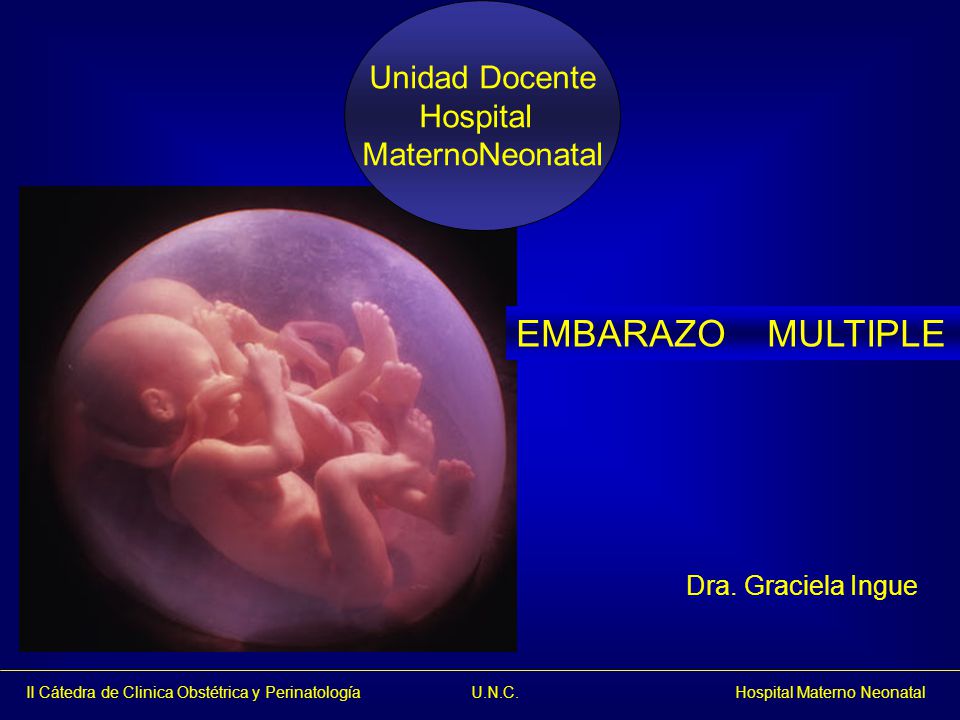 Unidad Docente
Hospital
MaternoNeonatal

EMBARAZO MULTIPLE

Dra. Graciela Ingue

II Cátedra de Clinica Obstétrica y Perinatología U.N.C. Hospital Materno Neonatal